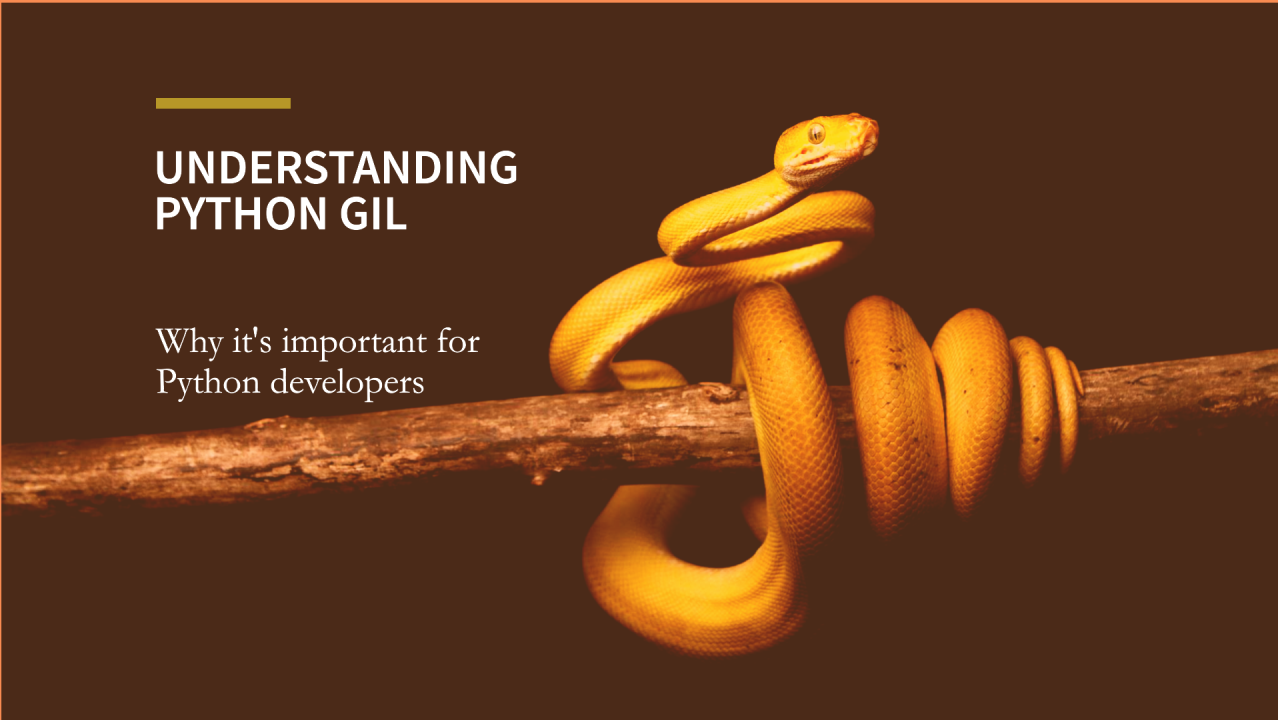 UNDERSTANDING PYTHON GIL

Why it's important for Python developers